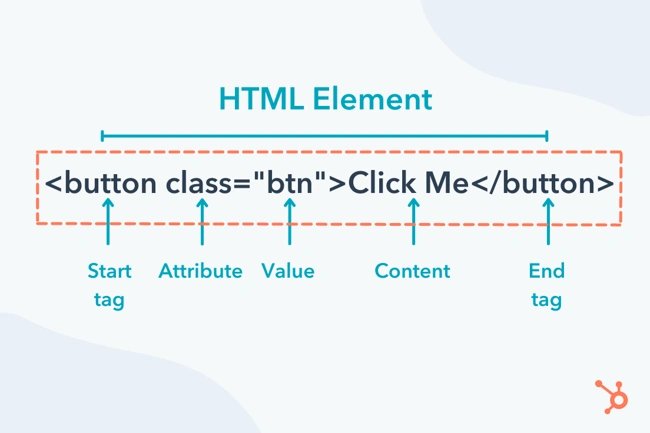 HTML Element

<button class="btn">Click Me</button>

Start tag

Attribute

Value

Content

End tag